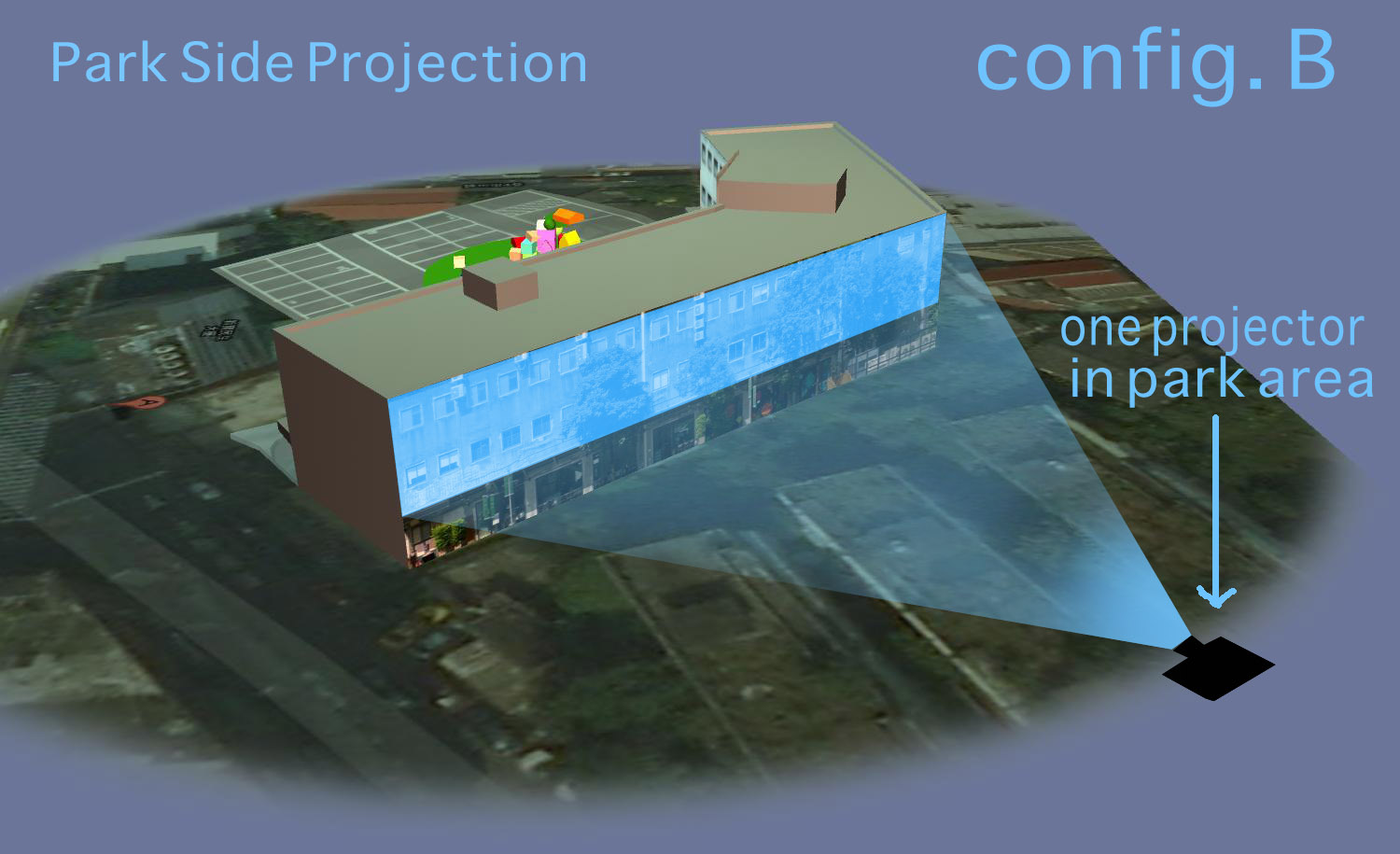 Park Side Projection

config. B

one projector in park area